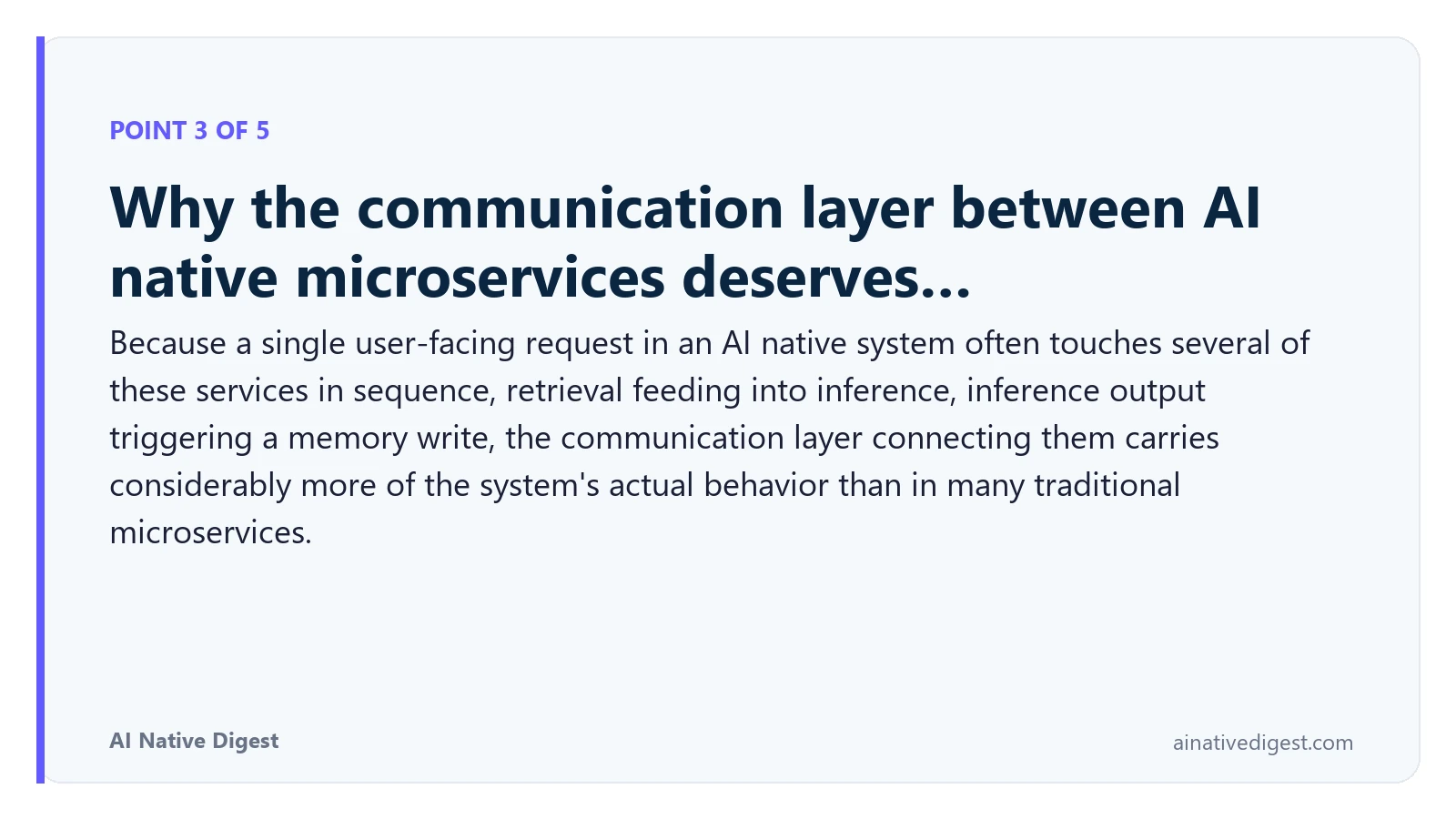 POINT 3 OF 5

Why the communication layer between AI native microservices deserves...

Because a single user-facing request in an AI native system often touches several of these services in sequence, retrieval feeding into inference, inference output triggering a memory write, the communication layer connecting them carries considerably more of the system's actual behavior than in many traditional microservices.

AI Native Digest

ainativedigest.com